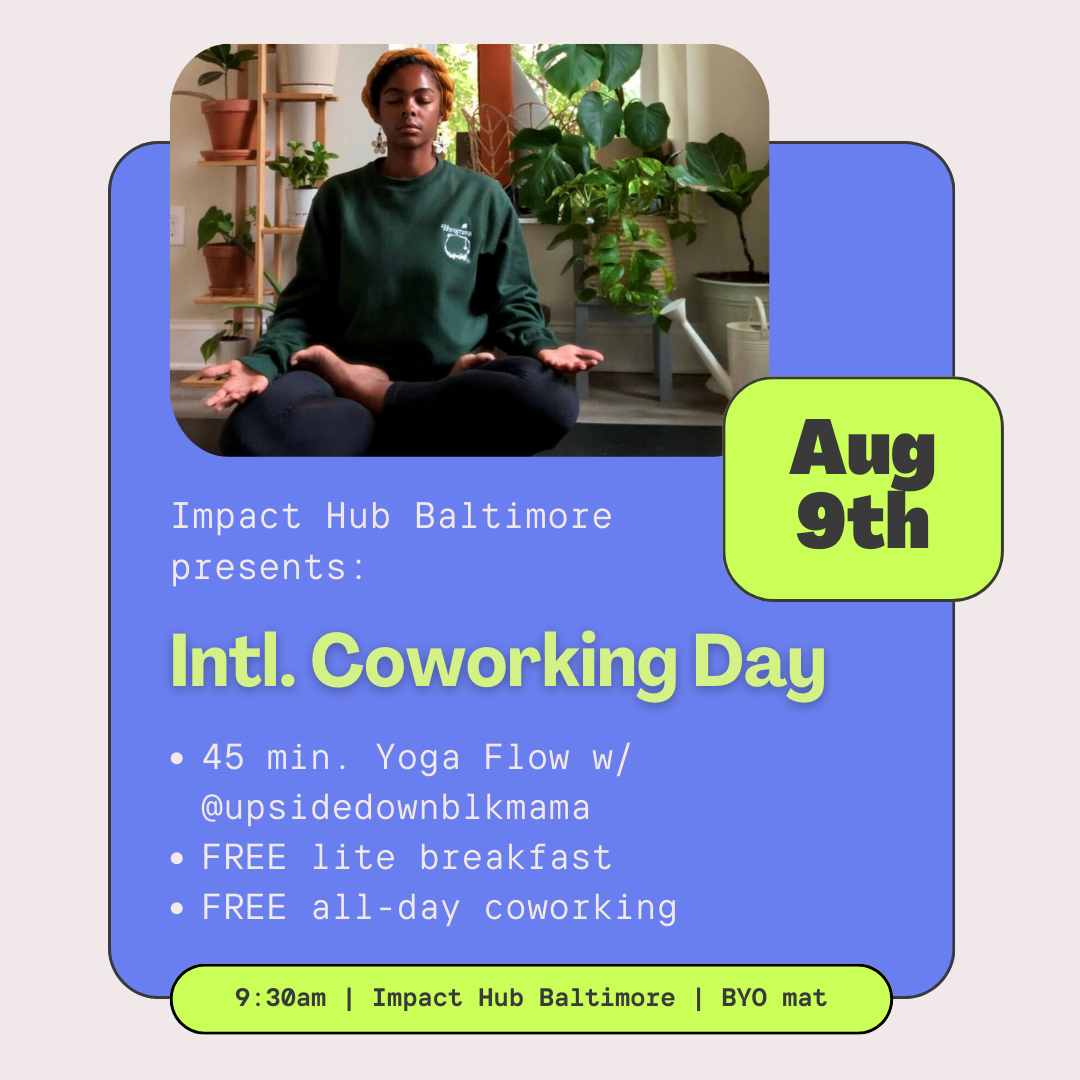 Aug 9th

Impact Hub Baltimore presents:

Intl. Coworking Day

• 45 min. Yoga Flow w/ @upsidedownblkmama
• FREE lite breakfast
• FREE all-day coworking

9:30am | Impact Hub Baltimore | BYO mat